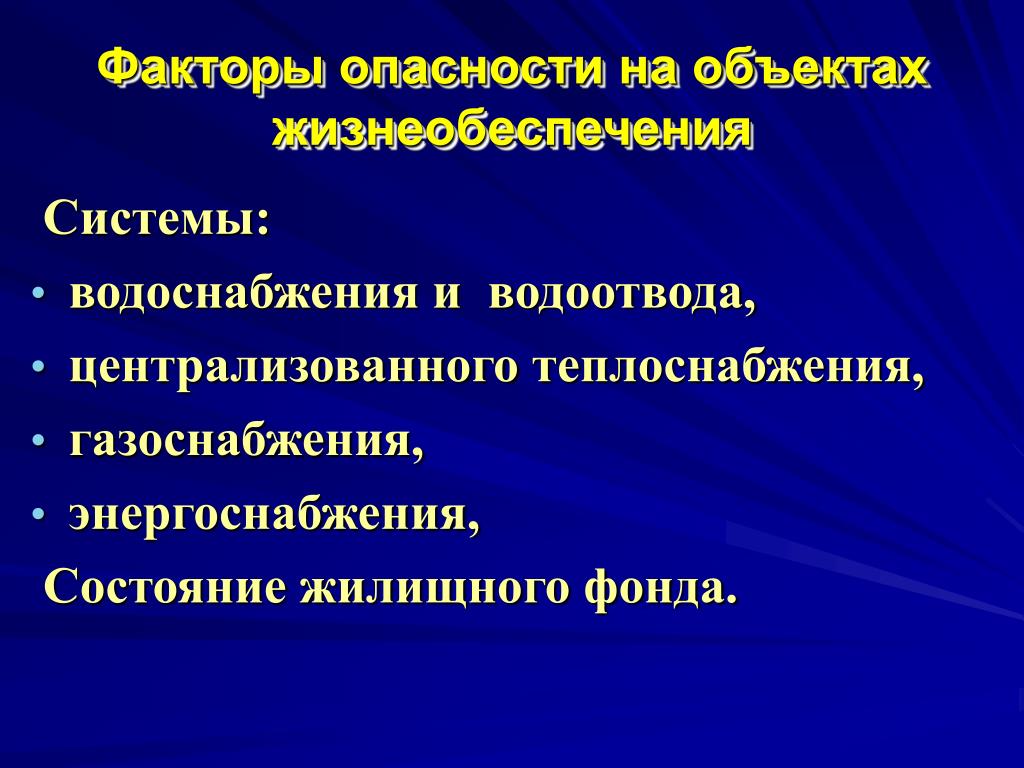 Факторы опасности на объектах жизнеобеспечения

Системы:
• водоснабжения и водоотвода,
• централизованного теплоснабжения,
• газоснабжения,
• энергоснабжения,
Состояние жилищного фонда.